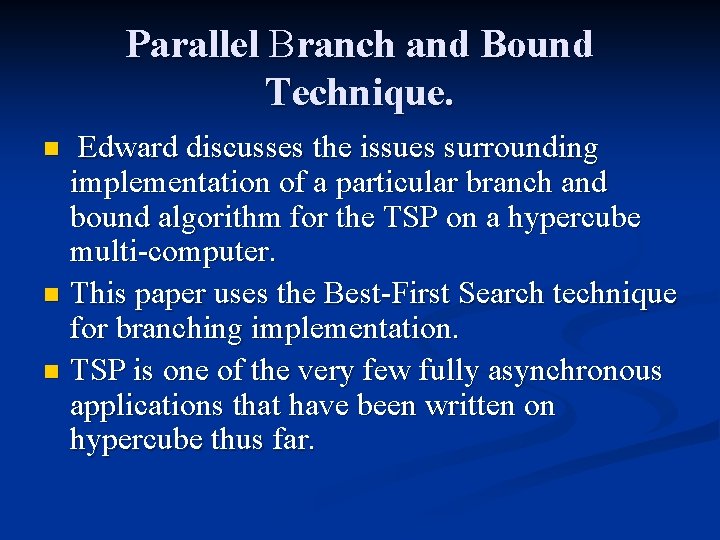 Parallel Branch and Bound Technique.

Edward discusses the issues surrounding implementation of a particular branch and bound algorithm for the TSP on a hypercube multi-computer.

This paper uses the Best-First Search technique for branching implementation.

TSP is one of the very few fully asynchronous applications that have been written on hypercube thus far.